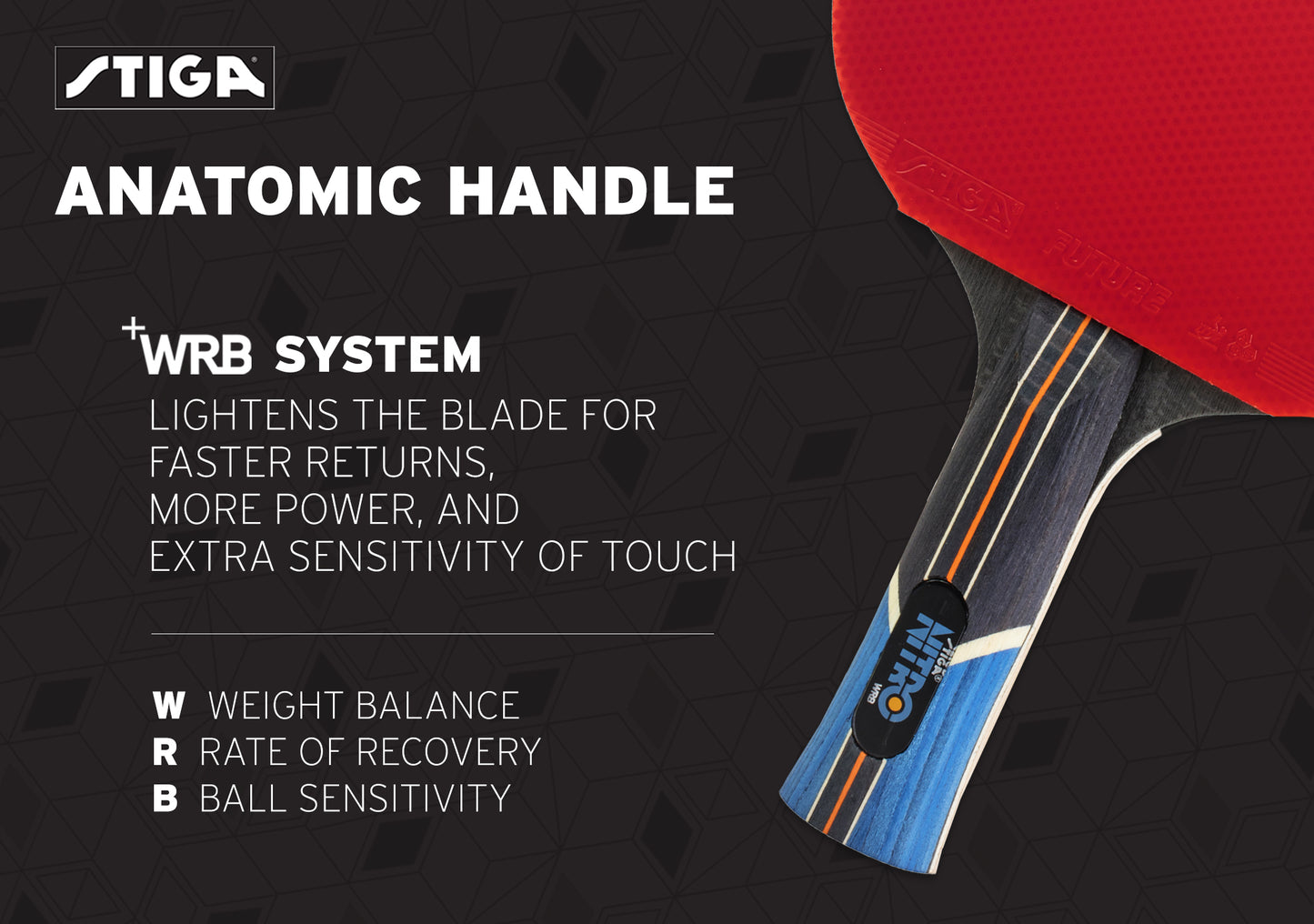 STIGA

ANATOMIC HANDLE

+WRB SYSTEM

LIGHTENS THE BLADE FOR FASTER RETURNS, MORE POWER, AND EXTRA SENSITIVITY OF TOUCH

W WEIGHT BALANCE
R RATE OF RECOVERY
B BALL SENSITIVITY

STIGA
FUTURE

STIGA
NITRO
WRB